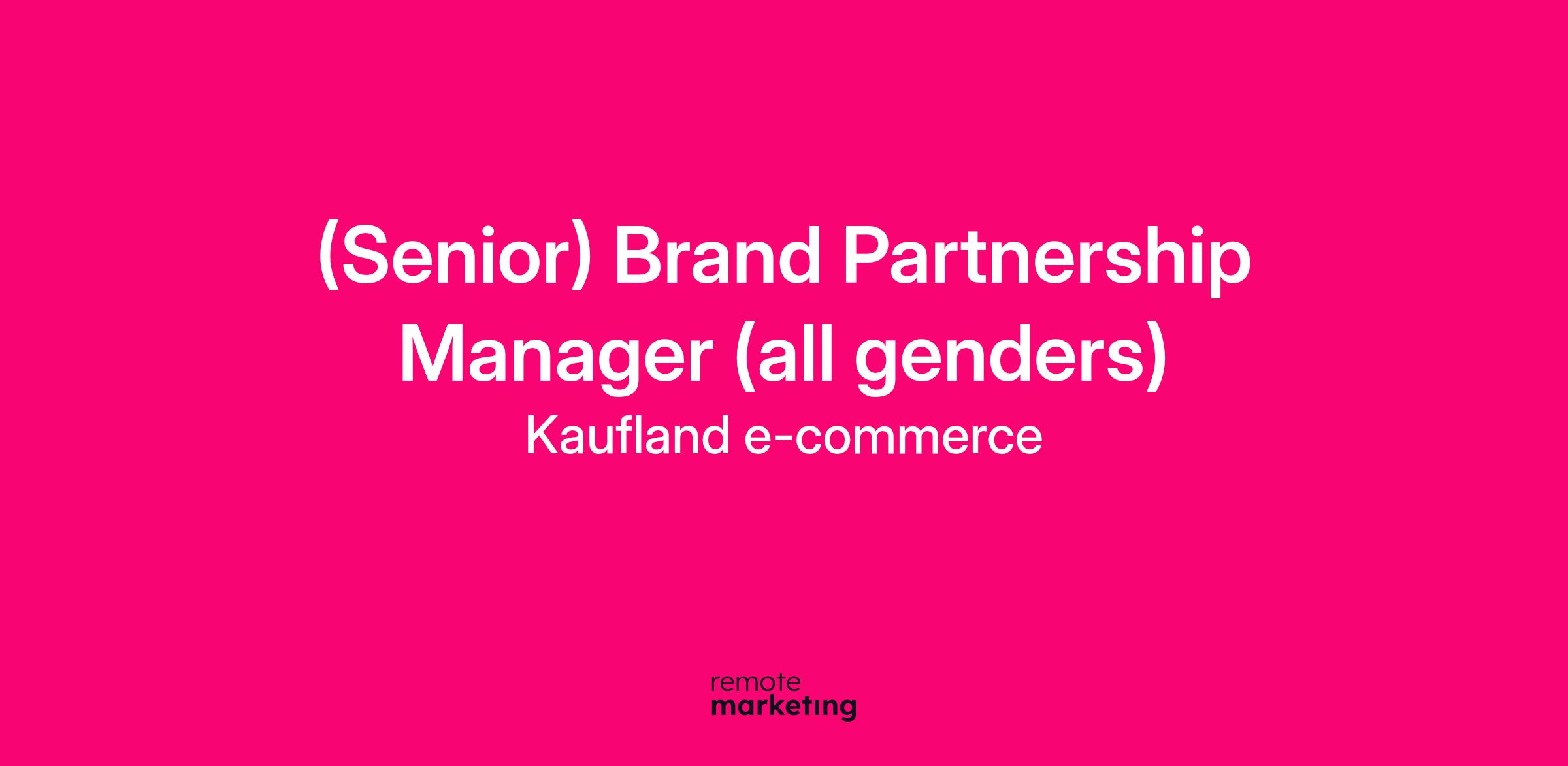 (Senior) Brand Partnership Manager (all genders)

Kaufland e-commerce

remote
marketing